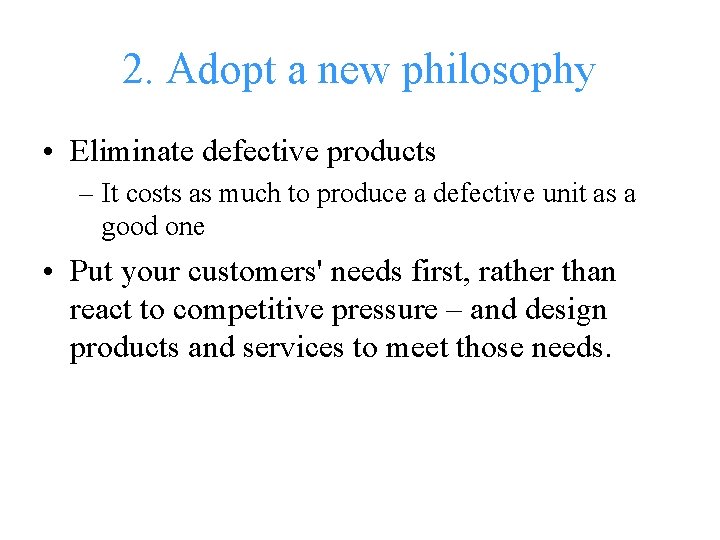 2. Adopt a new philosophy

• Eliminate defective products
– It costs as much to produce a defective unit as a good one

• Put your customers' needs first, rather than react to competitive pressure – and design products and services to meet those needs.